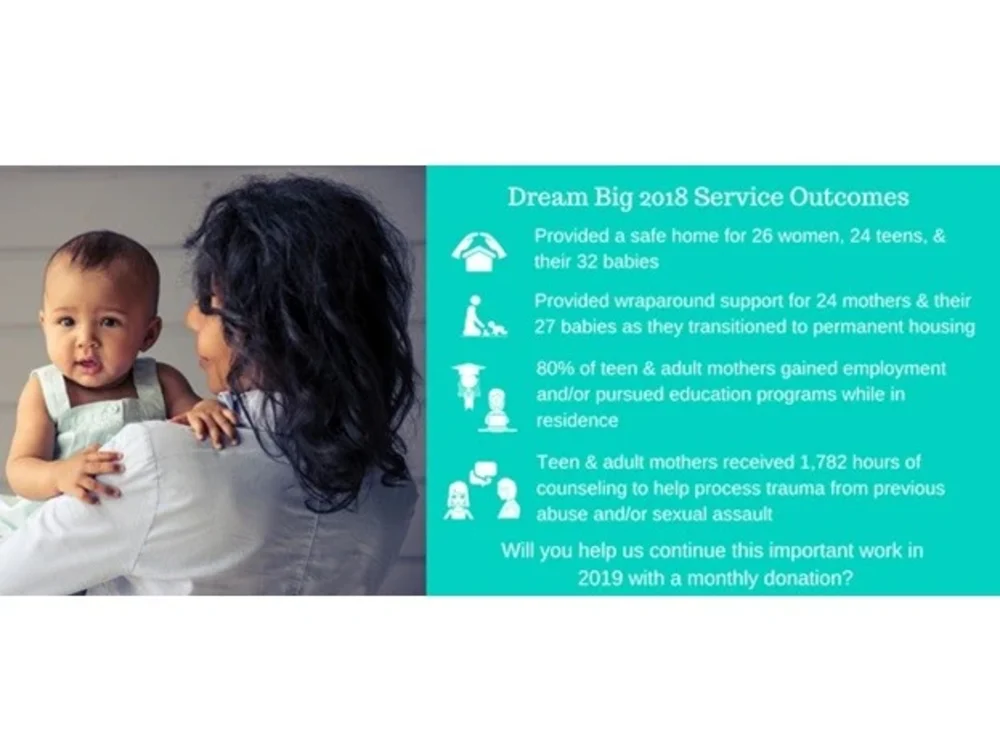 Dream Big 2018 Service Outcomes

Provided a safe home for 26 women, 24 teens, & their 32 babies

Provided wraparound support for 24 mothers & their 27 babies as they transitioned to permanent housing

80% of teen & adult mothers gained employment and/or pursued education programs while in residence

Teen & adult mothers received 1,782 hours of counseling to help process trauma from previous abuse and/or sexual assault

Will you help us continue this important work in 2019 with a monthly donation?